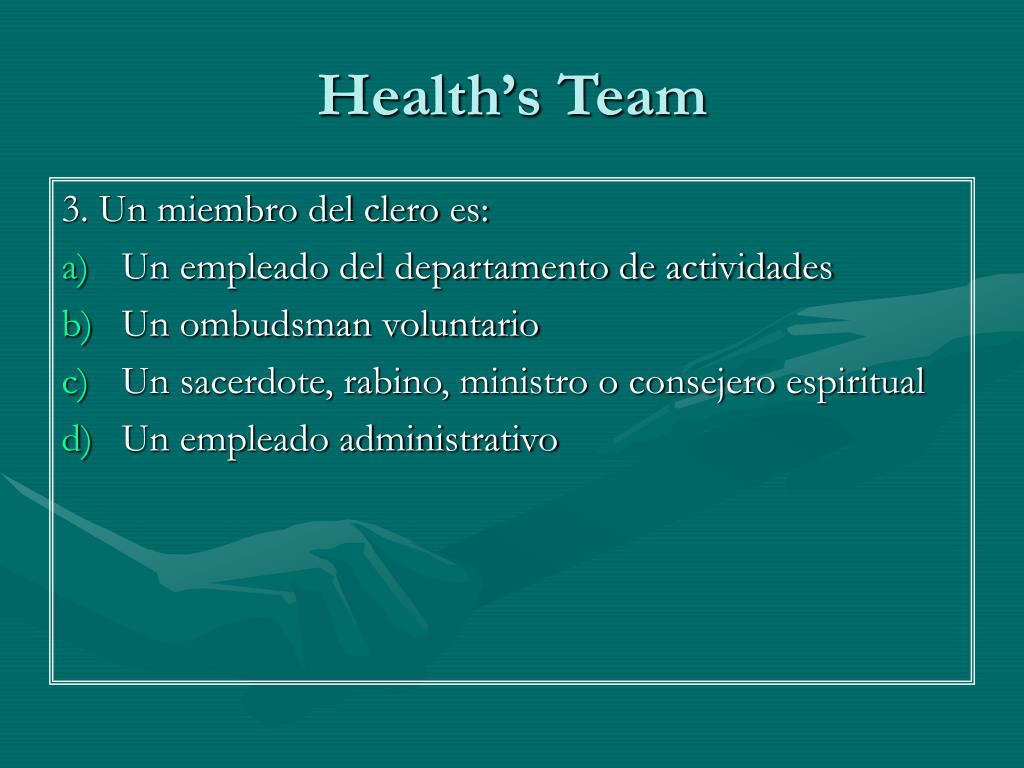 Health’s Team

3. Un miembro del clero es:
a) Un empleado del departamento de actividades
b) Un ombudsman voluntario
c) Un sacerdote, rabino, ministro o consejero espiritual
d) Un empleado administrativo